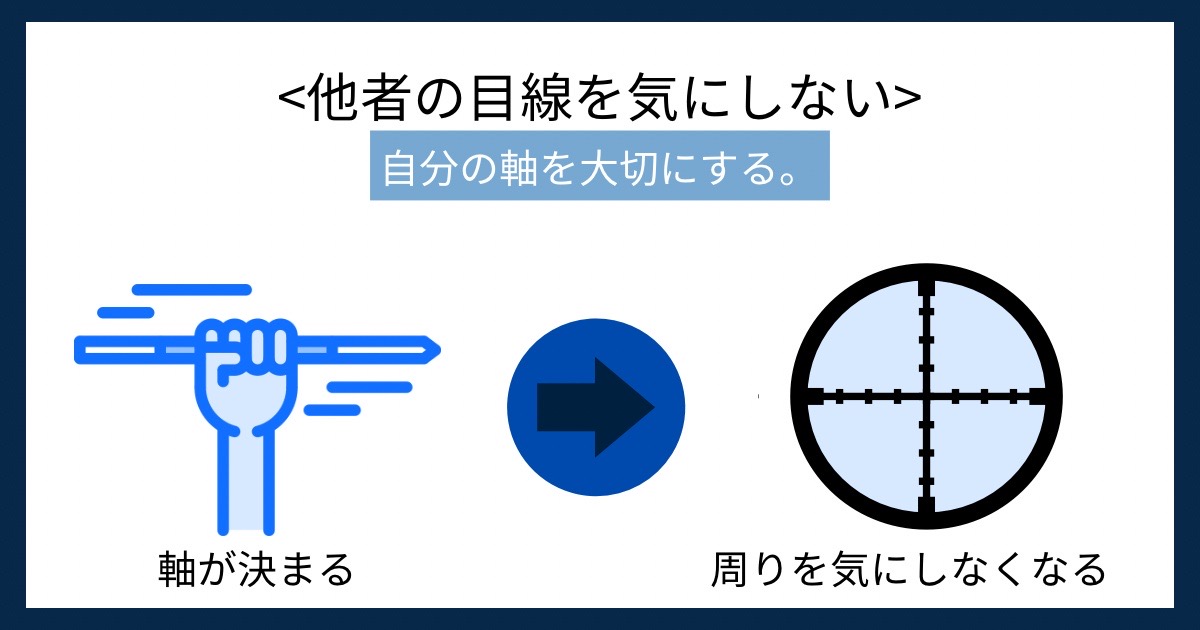 <他者の目線を気にしない>

自分の軸を大切にする。

軸が決まる

周りを気にしなくなる